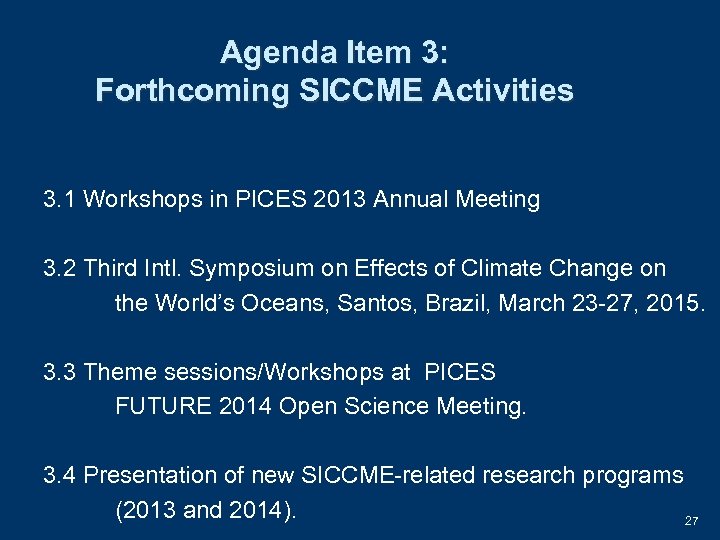 Agenda Item 3:
Forthcoming SICCME Activities

3.1 Workshops in PICES 2013 Annual Meeting

3.2 Third Intl. Symposium on Effects of Climate Change on the World's Oceans, Santos, Brazil, March 23-27, 2015.

3.3 Theme sessions/Workshops at PICES FUTURE 2014 Open Science Meeting.

3.4 Presentation of new SICCME-related research programs (2013 and 2014).

27